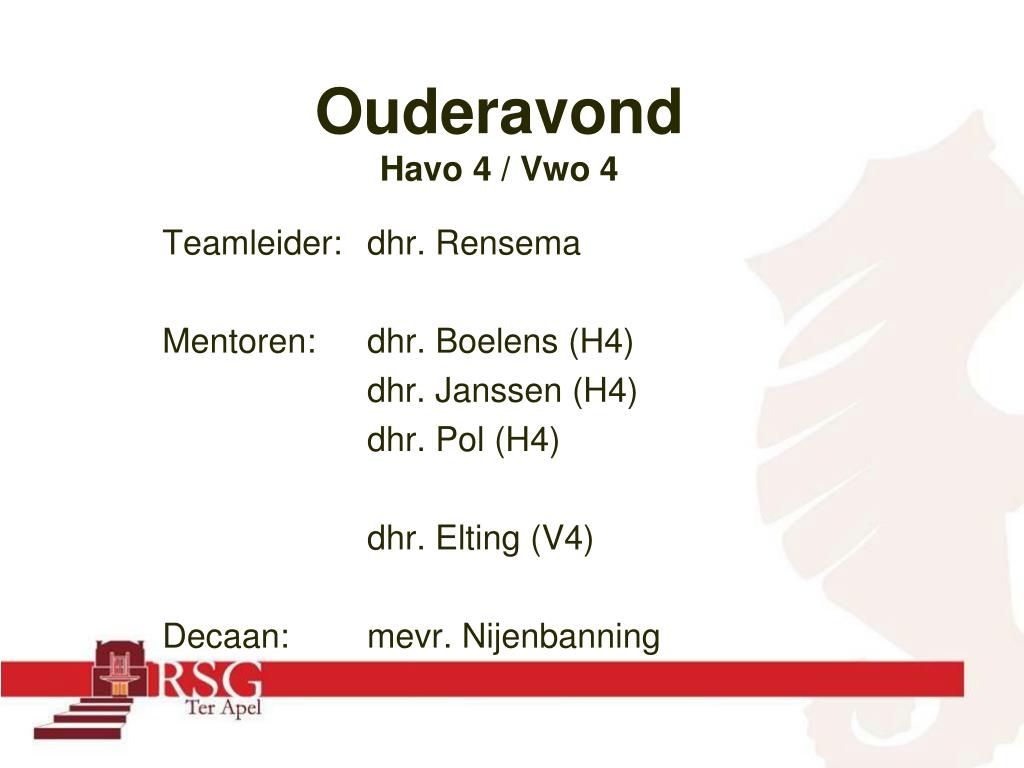 Ouderavond
Havo 4 / Vwo 4

Teamleider: dhr. Rensema

Mentoren: dhr. Boelens (H4)
dhr. Janssen (H4)
dhr. Pol (H4)

dhr. Elting (V4)

Decaan: mevr. Nijenbanning

RSG
Ter Apel